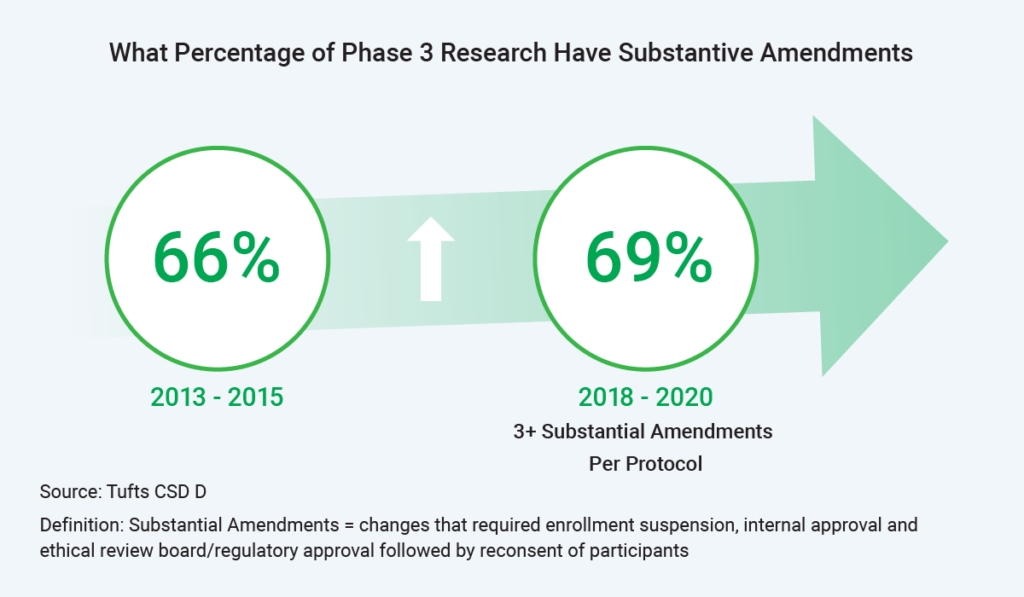 What Percentage of Phase 3 Research Have Substantive Amendments

66%

2013 - 2015

69%

2018 - 2020

3+ Substantial Amendments Per Protocol

Source: Tufts CSD D

Definition: Substantial Amendments = changes that required enrollment suspension, internal approval and ethical review board/regulatory approval followed by reconsent of participants